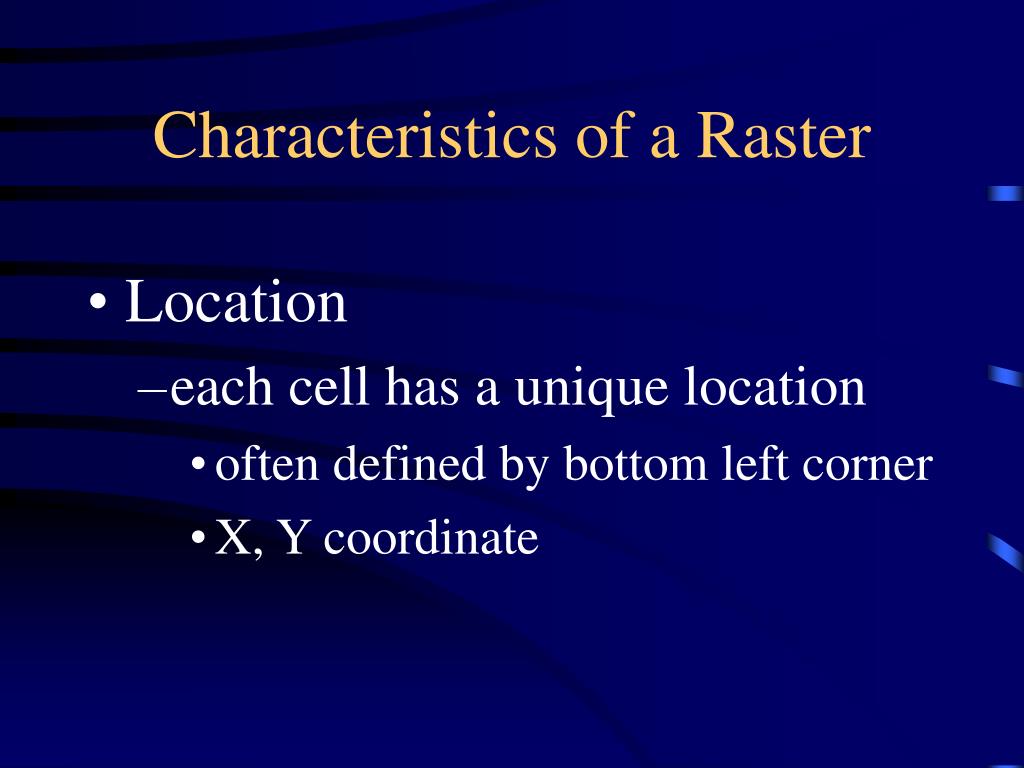 Characteristics of a Raster

• Location

–each cell has a unique location

• often defined by bottom left corner

• X, Y coordinate